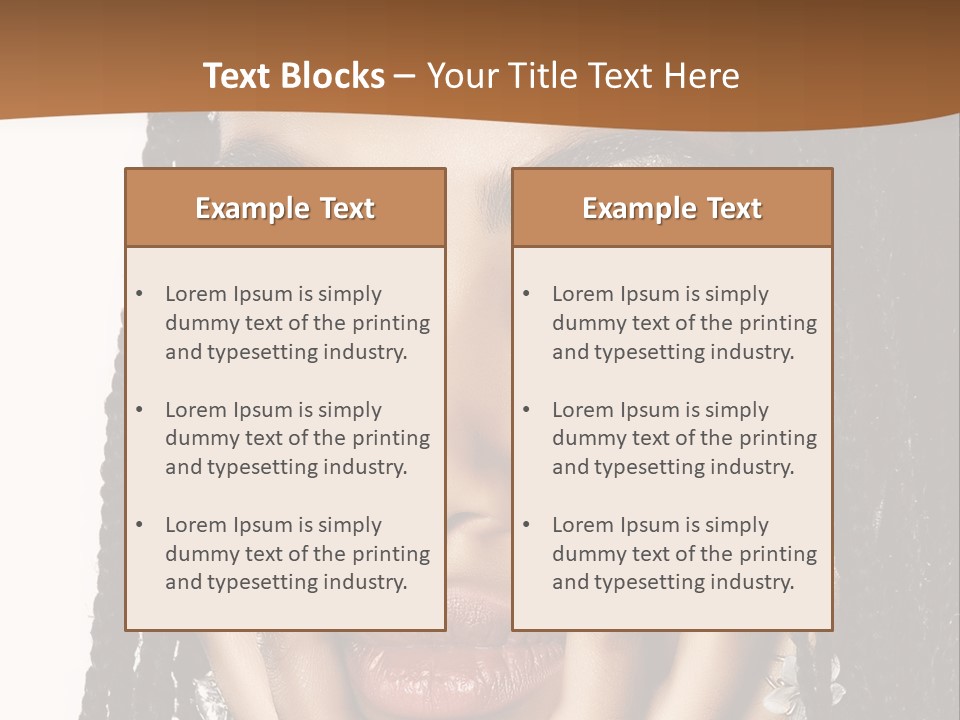 Text Blocks – Your Title Text Here

Example Text

• Lorem Ipsum is simply dummy text of the printing and typesetting industry.

• Lorem Ipsum is simply dummy text of the printing and typesetting industry.

• Lorem Ipsum is simply dummy text of the printing and typesetting industry.

Example Text

• Lorem Ipsum is simply dummy text of the printing and typesetting industry.

• Lorem Ipsum is simply dummy text of the printing and typesetting industry.

• Lorem Ipsum is simply dummy text of the printing and typesetting industry.